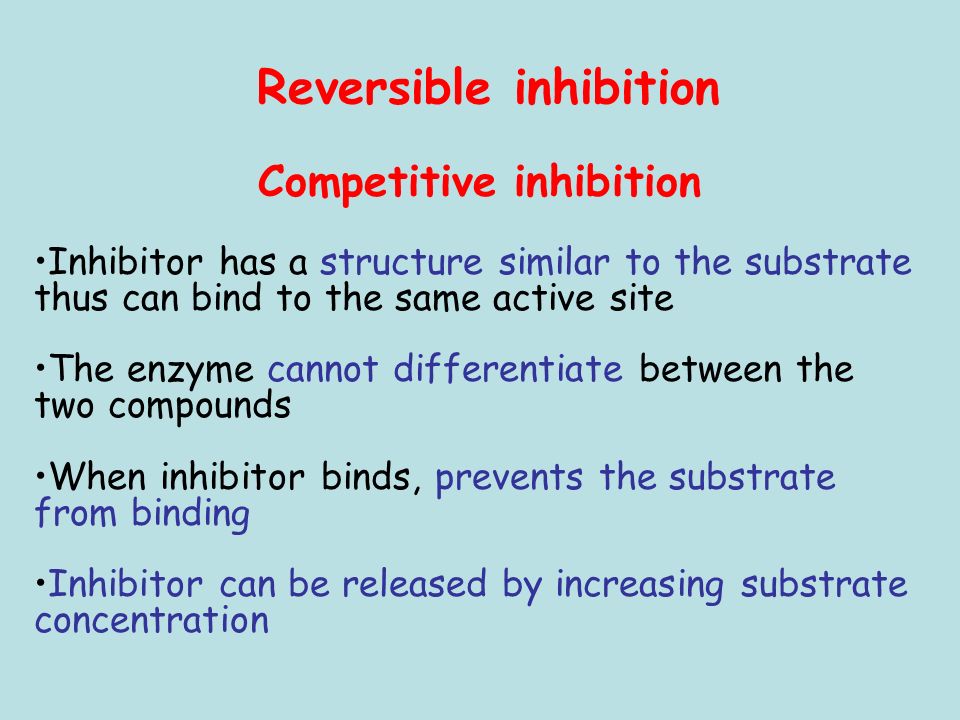 Reversible inhibition

Competitive inhibition

•Inhibitor has a structure similar to the substrate thus can bind to the same active site

•The enzyme cannot differentiate between the two compounds

•When inhibitor binds, prevents the substrate from binding

•Inhibitor can be released by increasing substrate concentration